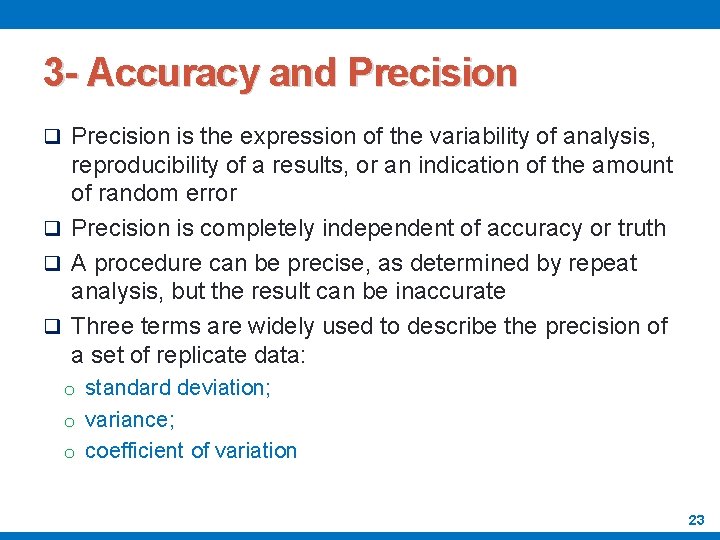 3- Accuracy and Precision

❑ Precision is the expression of the variability of analysis, reproducibility of a results, or an indication of the amount of random error

❑ Precision is completely independent of accuracy or truth

❑ A procedure can be precise, as determined by repeat analysis, but the result can be inaccurate

❑ Three terms are widely used to describe the precision of a set of replicate data:

o standard deviation;
o variance;
o coefficient of variation

23